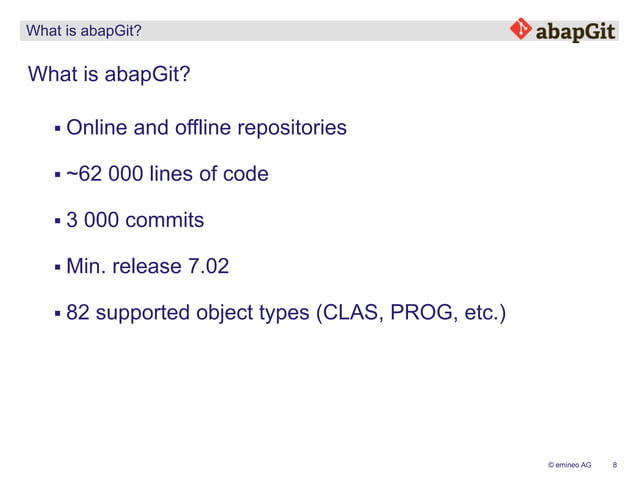 What is abapGit?

abapGit

What is abapGit?

▪ Online and offline repositories

▪ ~62 000 lines of code

▪ 3 000 commits

▪ Min. release 7.02

▪ 82 supported object types (CLAS, PROG, etc.)

© emineo AG 8